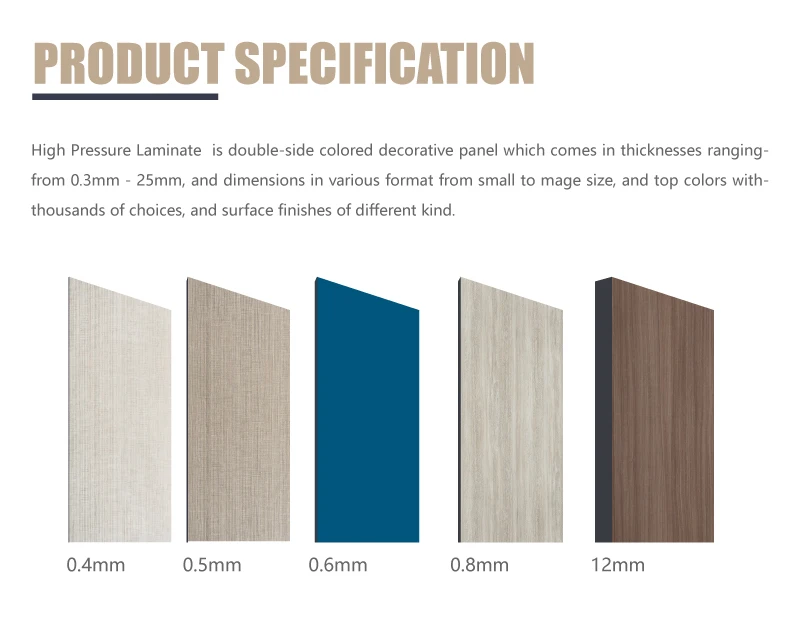 PRODUCT SPECIFICATION

High Pressure Laminate is double-side colored decorative panel which comes in thicknesses ranging-from 0.3mm - 25mm, and dimensions in various format from small to mage size, and top colors with-thousands of choices, and surface finishes of different kind.

0.4mm 0.5mm 0.6mm 0.8mm 12mm